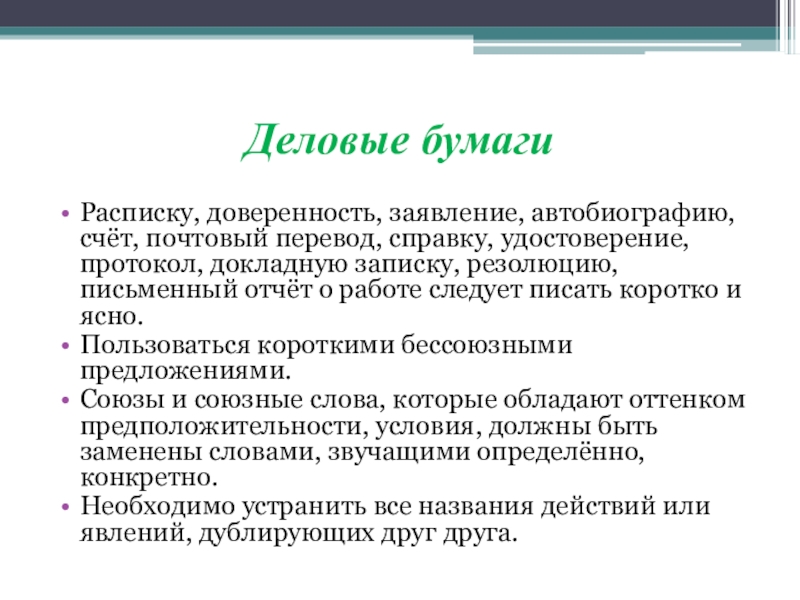 Деловые бумаги

• Расписку, доверенность, заявление, автобиографию, счёт, почтовый перевод, справку, удостоверение, протокол, докладную записку, резолюцию, письменный отчёт о работе следует писать коротко и ясно.
• Пользоваться короткими бессоюзными предложениями.
• Союзы и союзные слова, которые обладают оттенком предположительности, условия, должны быть заменены словами, звучащими определённо, конкретно.
• Необходимо устранить все названия действий или явлений, дублирующих друг друга.